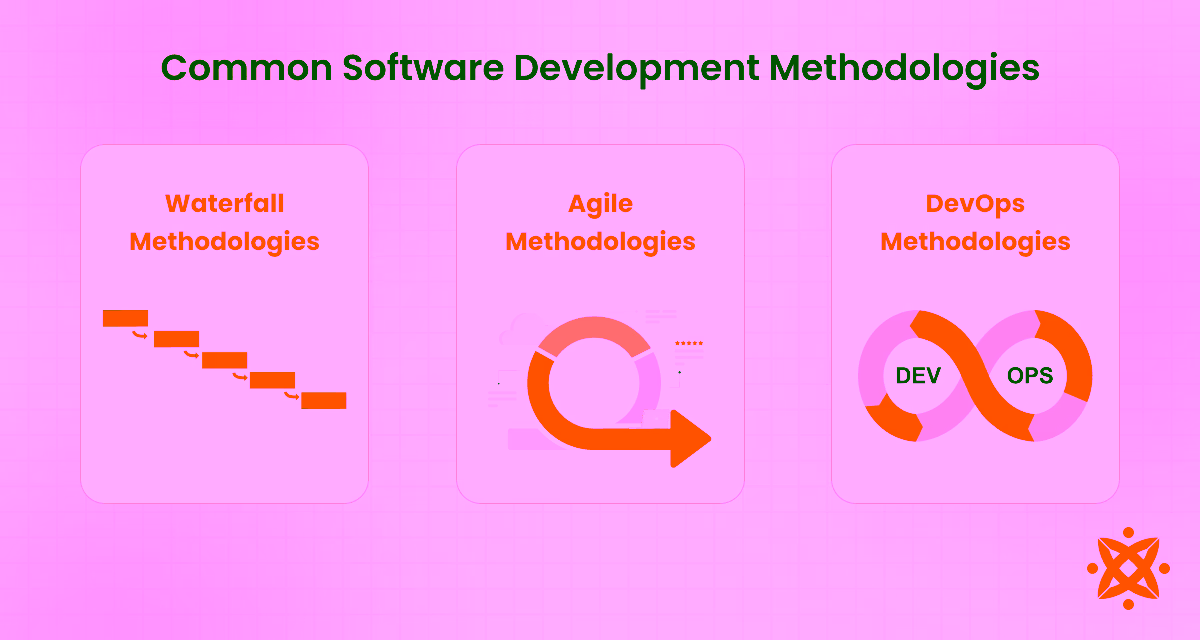 Common Software Development Methodologies

Waterfall Methodologies

Agile Methodologies

DevOps Methodologies

DEV

OPS